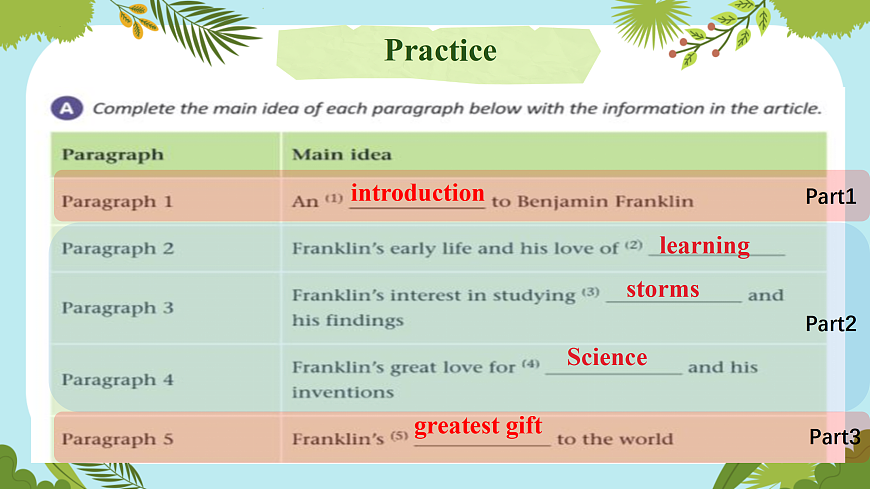 Practice

A Complete the main idea of each paragraph below with the information in the article.

| Paragraph | Main idea | |
|---|---|---|
| Paragraph 1 | An (1) introduction to Benjamin Franklin | Part1 |
| Paragraph 2 | Franklin's early life and his love of (2) learning | Part2 |
| Paragraph 3 | Franklin's interest in studying (3) storms and his findings | |
| Paragraph 4 | Franklin's great love for (4) Science and his inventions | |
| Paragraph 5 | Franklin's (5) greatest gift to the world | Part3 |